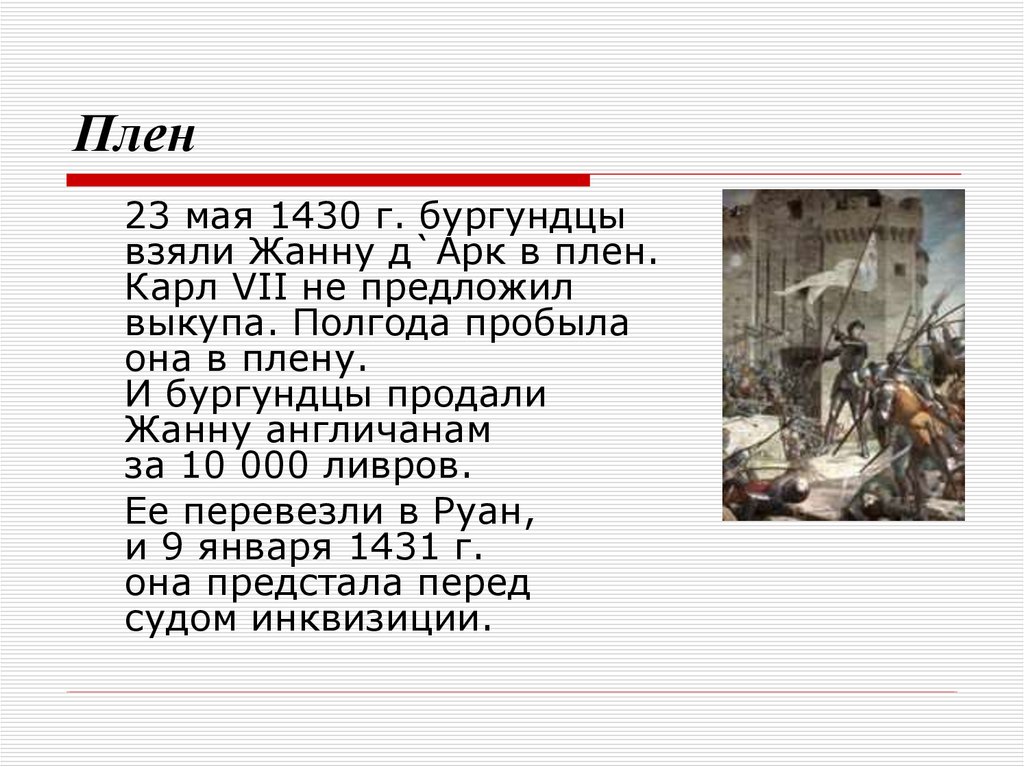 Плен

23 мая 1430 г. бургундцы взяли Жанну д`Арк в плен. Карл VII не предложил выкупа. Полгода пробыла она в плену. И бургундцы продали Жанну англичанам за 10 000 ливров.

Ее перевезли в Руан, и 9 января 1431 г. она предстала перед судом инквизиции.